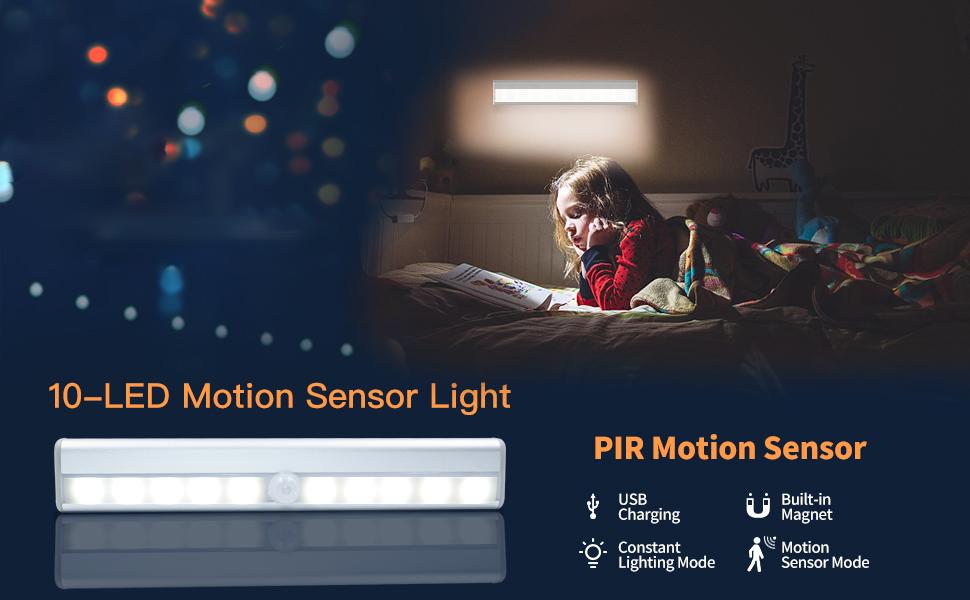 10-LED Motion Sensor Light

PIR Motion Sensor

USB Charging

Built-in Magnet

Constant Lighting Mode

Motion Sensor Mode